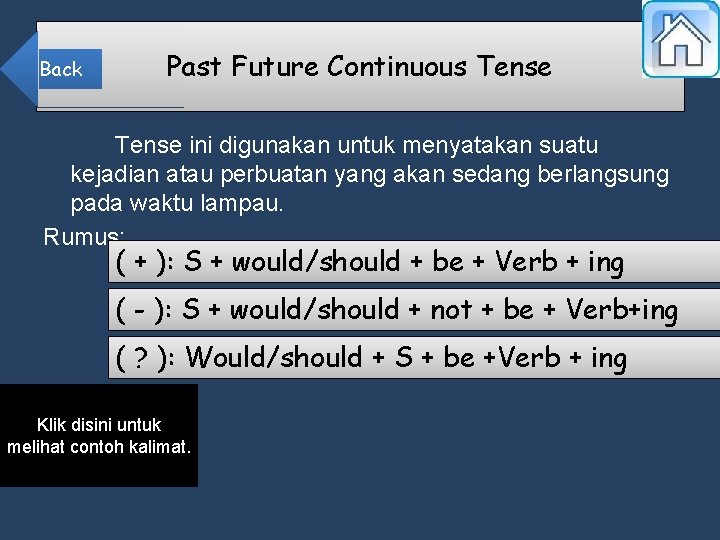 Back

Past Future Continuous Tense

Tense ini digunakan untuk menyatakan suatu kejadian atau perbuatan yang akan sedang berlangsung pada waktu lampau.

Rumus:

( + ): S + would/should + be + Verb + ing

( - ): S + would/should + not + be + Verb+ing

( ? ): Would/should + S + be +Verb + ing

Klik disini untuk melihat contoh kalimat.